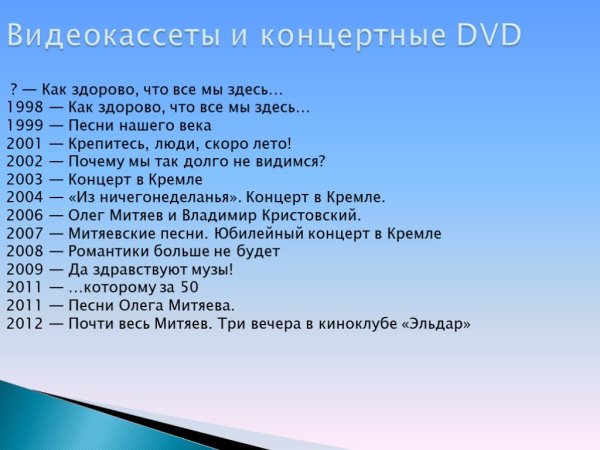 Видеокассеты и концертные DVD

? — Как здорово, что все мы здесь…
1998 — Как здорово, что все мы здесь…
1999 — Песни нашего века
2001 — Крепитесь, люди, скоро лето!
2002 — Почему мы так долго не видимся?
2003 — Концерт в Кремле
2004 — «Из ничегонеделанья». Концерт в Кремле.
2006 — Олег Митяев и Владимир Кристовский.
2007 — Митяевские песни. Юбилейный концерт в Кремле
2008 — Романтики больше не будет
2009 — Да здравствуют музы!
2011 — …которому за 50
2011 — Песни Олега Митяева.
2012 — Почти весь Митяев. Три вечера в киноклубе «Эльдар»